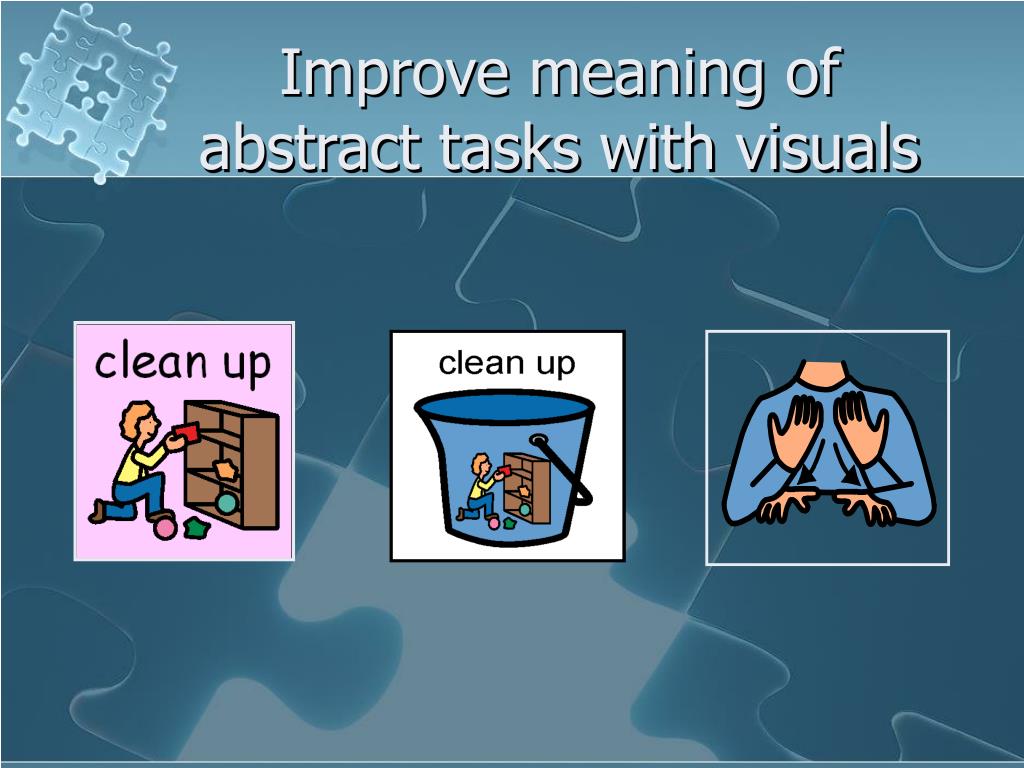 Improve meaning of abstract tasks with visuals

clean up

clean up